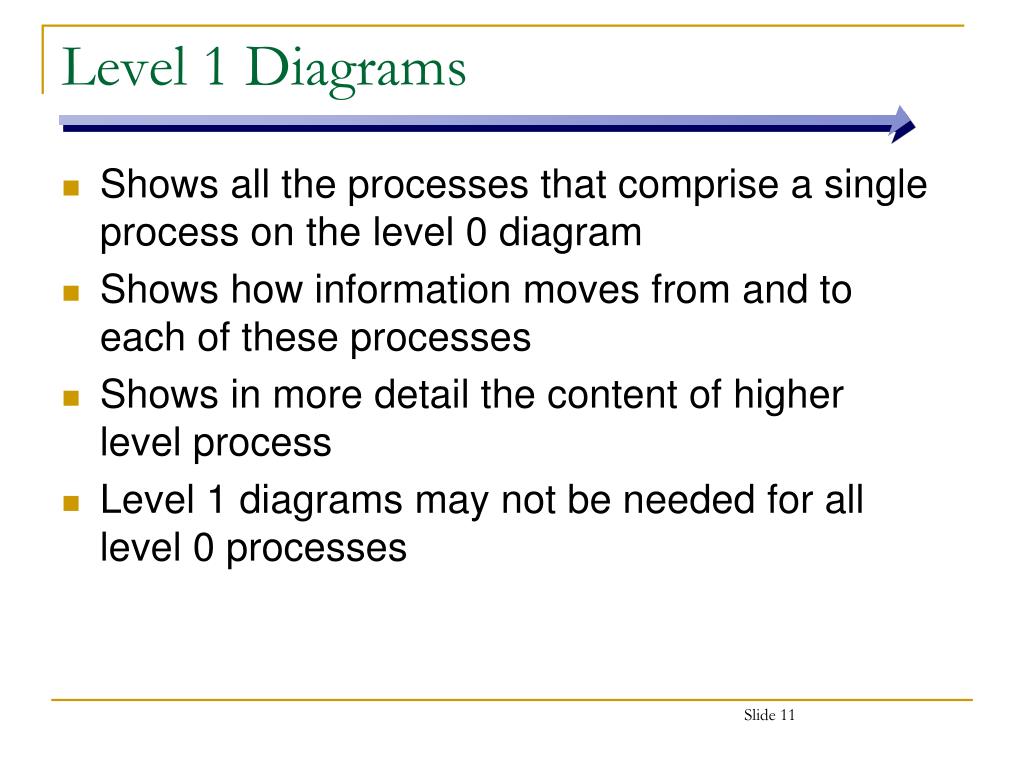 Level 1 Diagrams

- Shows all the processes that comprise a single process on the level 0 diagram
- Shows how information moves from and to each of these processes
- Shows in more detail the content of higher level process
- Level 1 diagrams may not be needed for all level 0 processes

Slide 11